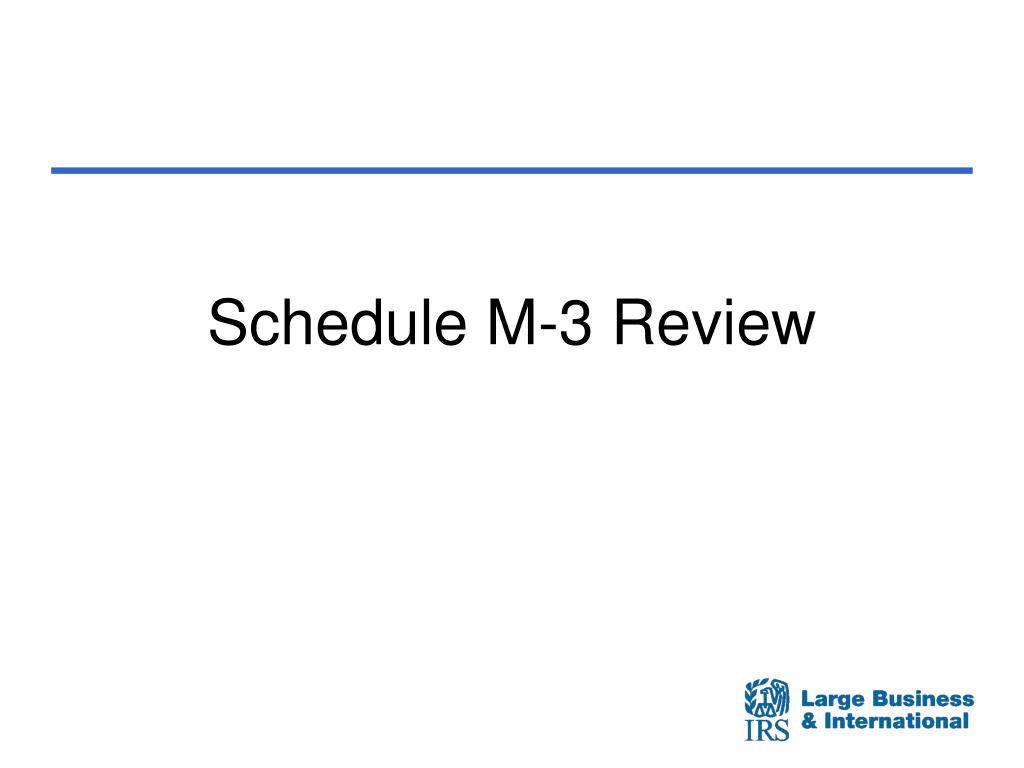 Schedule M-3 Review

IRS Large Business & International